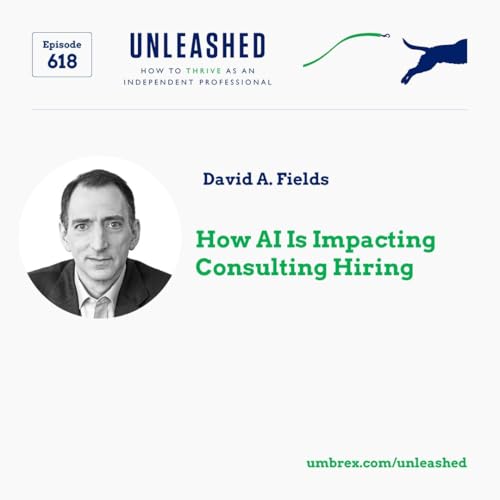 Episode
618

UNLEASHED
HOW TO THRIVE AS AN INDEPENDENT PROFESSIONAL

David A. Fields

How AI Is Impacting Consulting Hiring

umbrex.com/unleashed